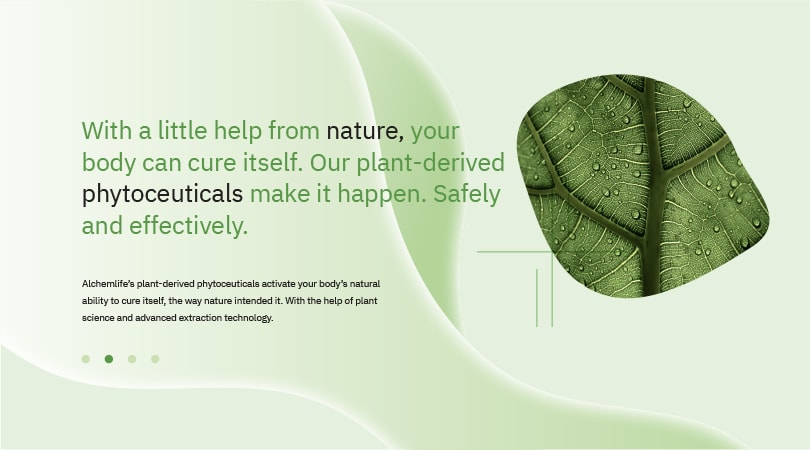 With a little help from nature, your body can cure itself. Our plant-derived phytoceuticals make it happen. Safely and effectively.

Alchemlife's plant-derived phytoceuticals activate your body's natural ability to cure itself, the way nature intended it. With the help of plant science and advanced extraction technology.